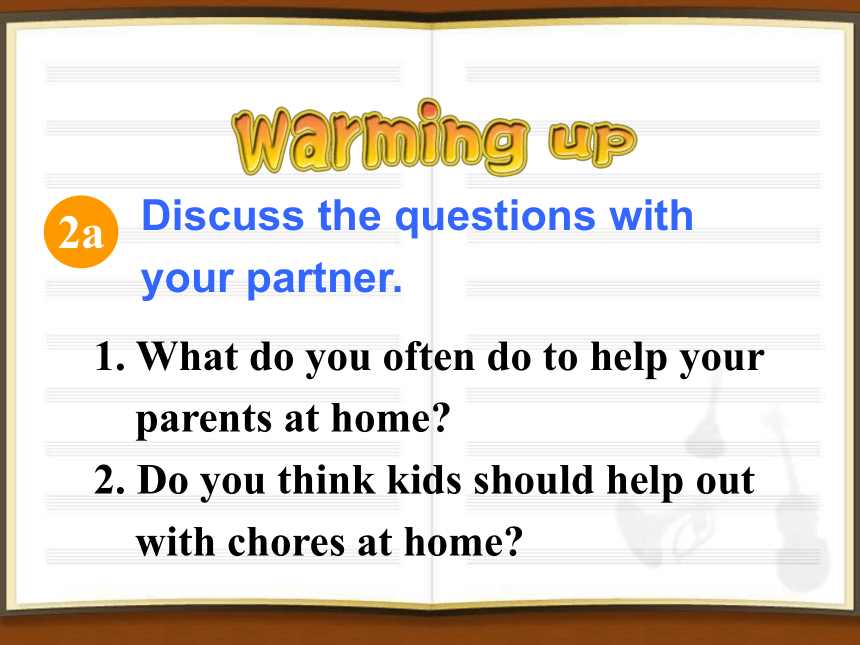 Warming up

2a Discuss the questions with your partner.

1. What do you often do to help your parents at home?
2. Do you think kids should help out with chores at home?